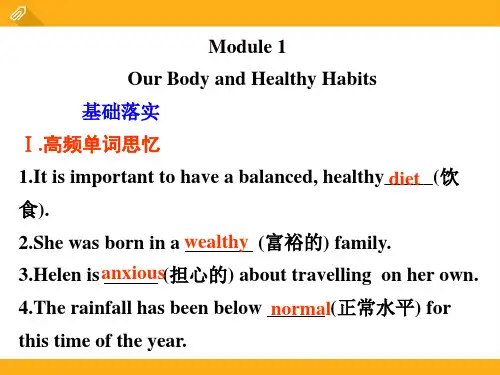 Module 1

Our Body and Healthy Habits

基础落实

Ⅰ.高频单词思忆

1.It is important to have a balanced, healthy diet (饮食).

2.She was born in a wealthy (富裕的) family.

3.Helen is anxious(担心的) about travelling on her own.

4.The rainfall has been below normal(正常水平) for this time of the year.